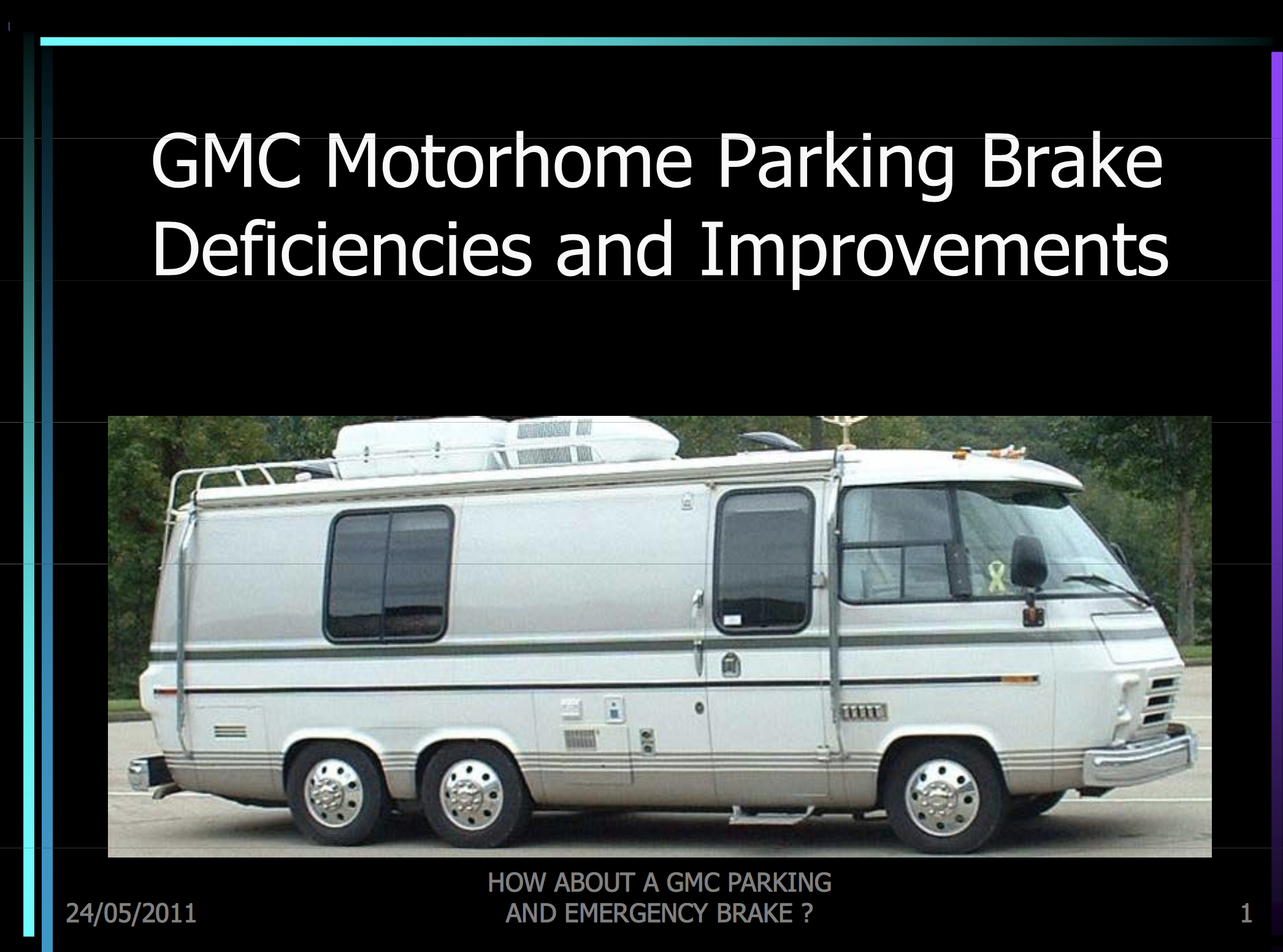 GMC Motorhome Parking Brake Deficiencies and Improvements

24/05/2011

HOW ABOUT A GMC PARKING AND EMERGENCY BRAKE ?

1